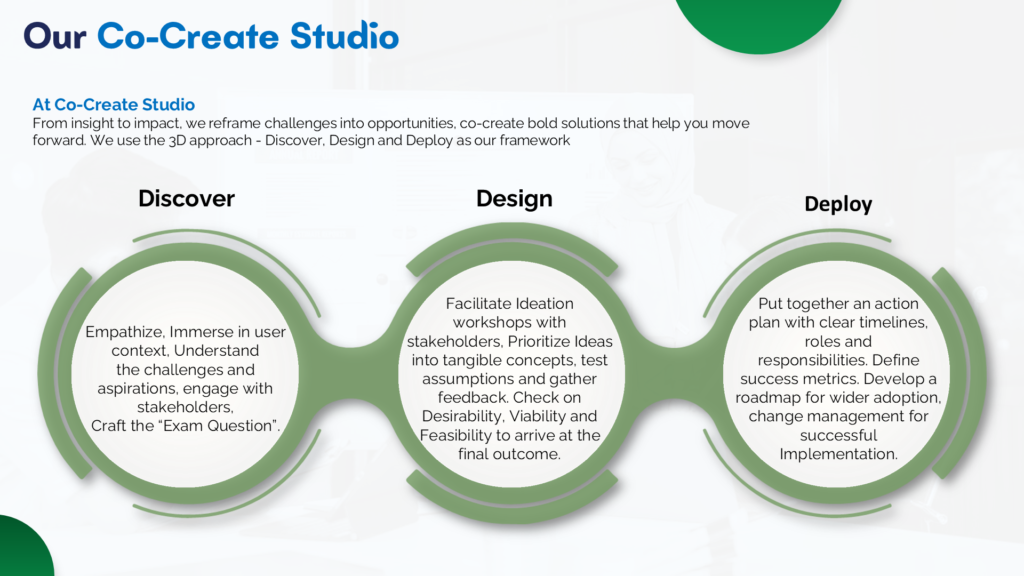 Our Co-Create Studio

At Co-Create Studio
From insight to impact, we reframe challenges into opportunities, co-create bold solutions that help you move forward. We use the 3D approach - Discover, Design and Deploy as our framework

Discover

Empathize, Immerse in user context, Understand the challenges and aspirations, engage with stakeholders, Craft the "Exam Question".

Design

Facilitate Ideation workshops with stakeholders, Prioritize Ideas into tangible concepts, test assumptions and gather feedback. Check on Desirability, Viability and Feasibility to arrive at the final outcome.

Deploy

Put together an action plan with clear timelines, roles and responsibilities. Define success metrics. Develop a roadmap for wider adoption, change management for successful Implementation.